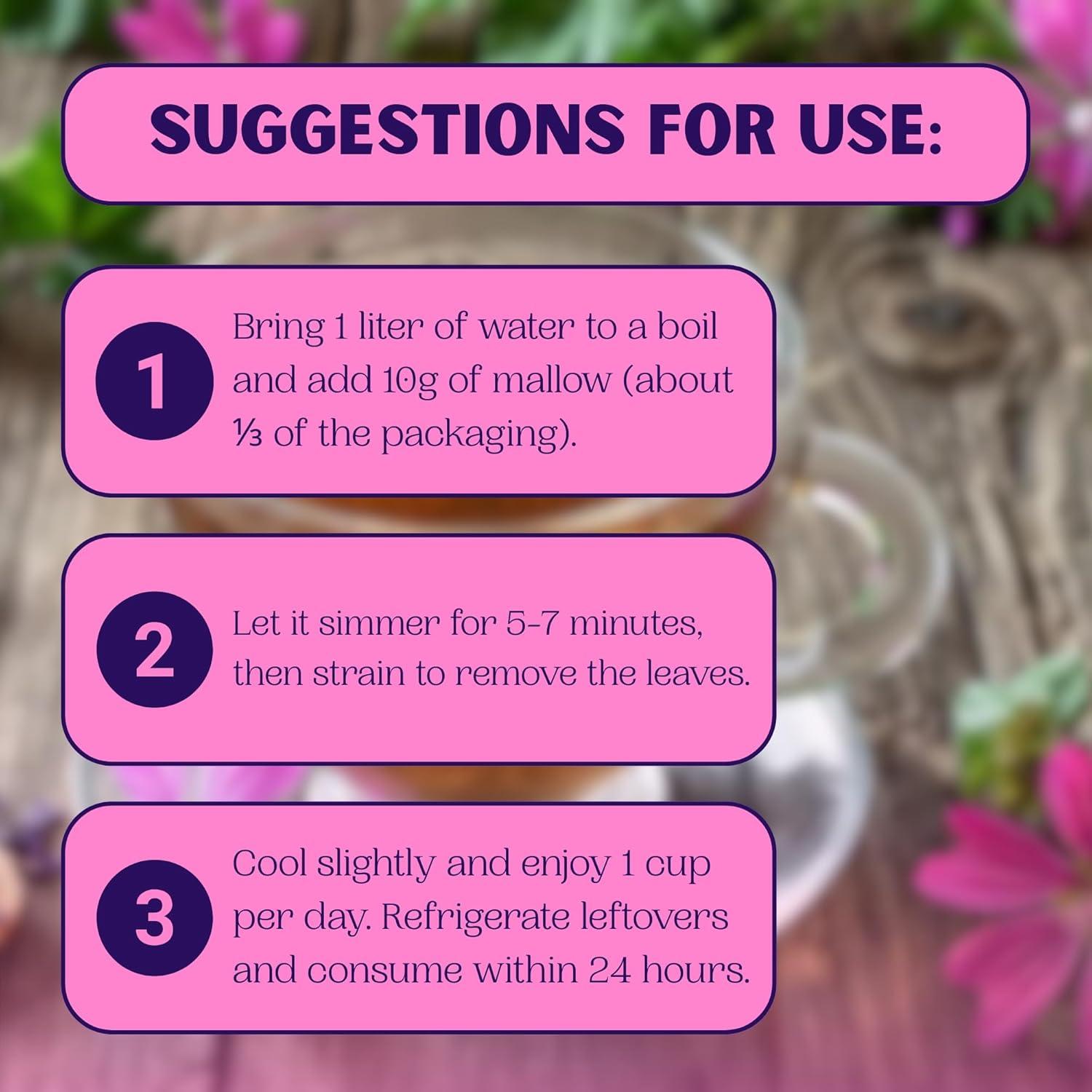 SUGGESTIONS FOR USE:

1 Bring 1 liter of water to a boil and add 10g of mallow (about ⅓ of the packaging).

2 Let it simmer for 5-7 minutes, then strain to remove the leaves.

3 Cool slightly and enjoy 1 cup per day. Refrigerate leftovers and consume within 24 hours.